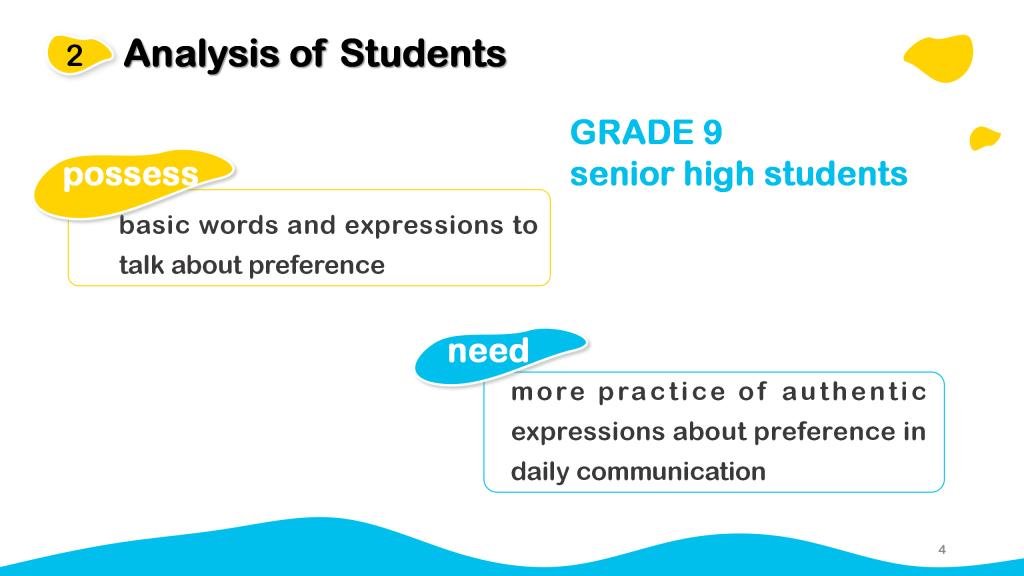 2 Analysis of Students

GRADE 9
senior high students

possess

basic words and expressions to talk about preference

need

more practice of authentic expressions about preference in daily communication

4